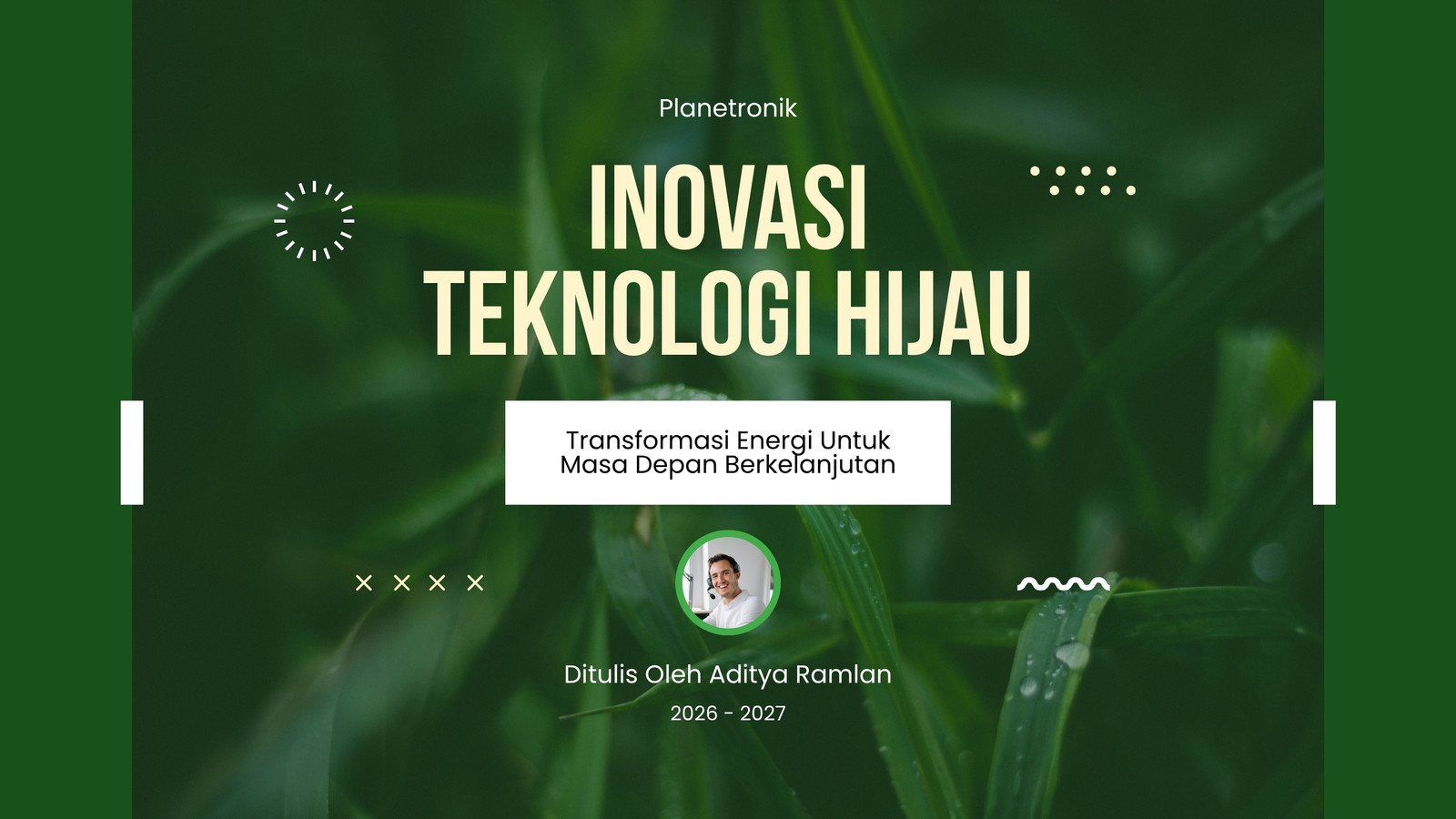 Planetronik

INOVASI TEKNOLOGI HIJAU

Transformasi Energi Untuk Masa Depan Berkelanjutan

Ditulis Oleh Aditya Ramlan

2026 - 2027